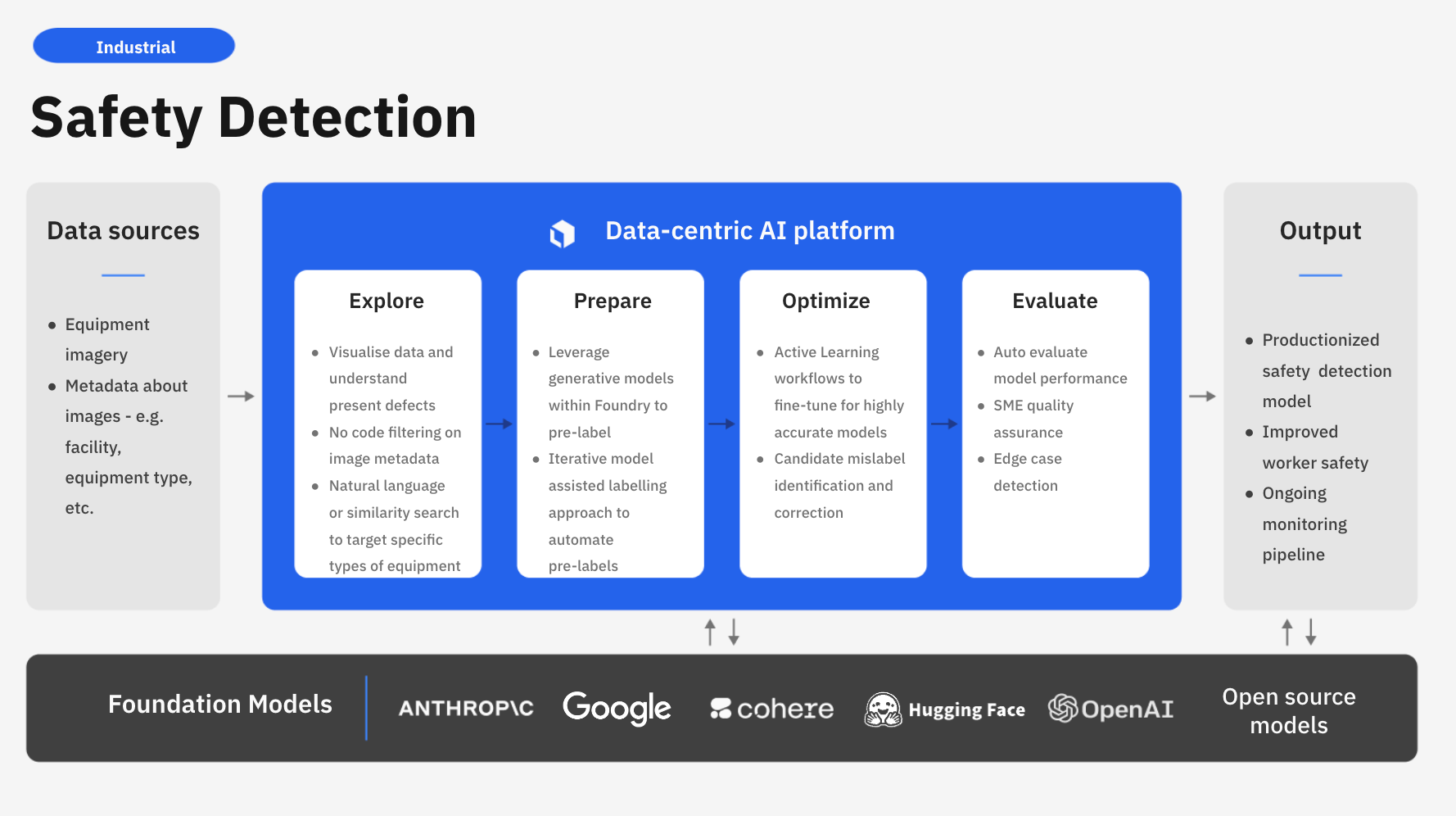 Industrial

Safety Detection

Data sources

- Equipment imagery
- Metadata about images - e.g. facility, equipment type, etc.

Data-centric AI platform

Explore

- Visualise data and understand present defects
- No code filtering on image metadata
- Natural language or similarity search to target specific types of equipment

Prepare

- Leverage generative models within Foundry to pre-label
- Iterative model assisted labelling approach to automate pre-labels

Optimize

- Active Learning workflows to fine-tune for highly accurate models
- Candidate mislabel identification and correction

Evaluate

- Auto evaluate model performance
- SME quality assurance
- Edge case detection

Output

- Productionized safety detection model
- Improved worker safety
- Ongoing monitoring pipeline

Foundation Models

ANTHROP\C Google cohere Hugging Face OpenAI

Open source models